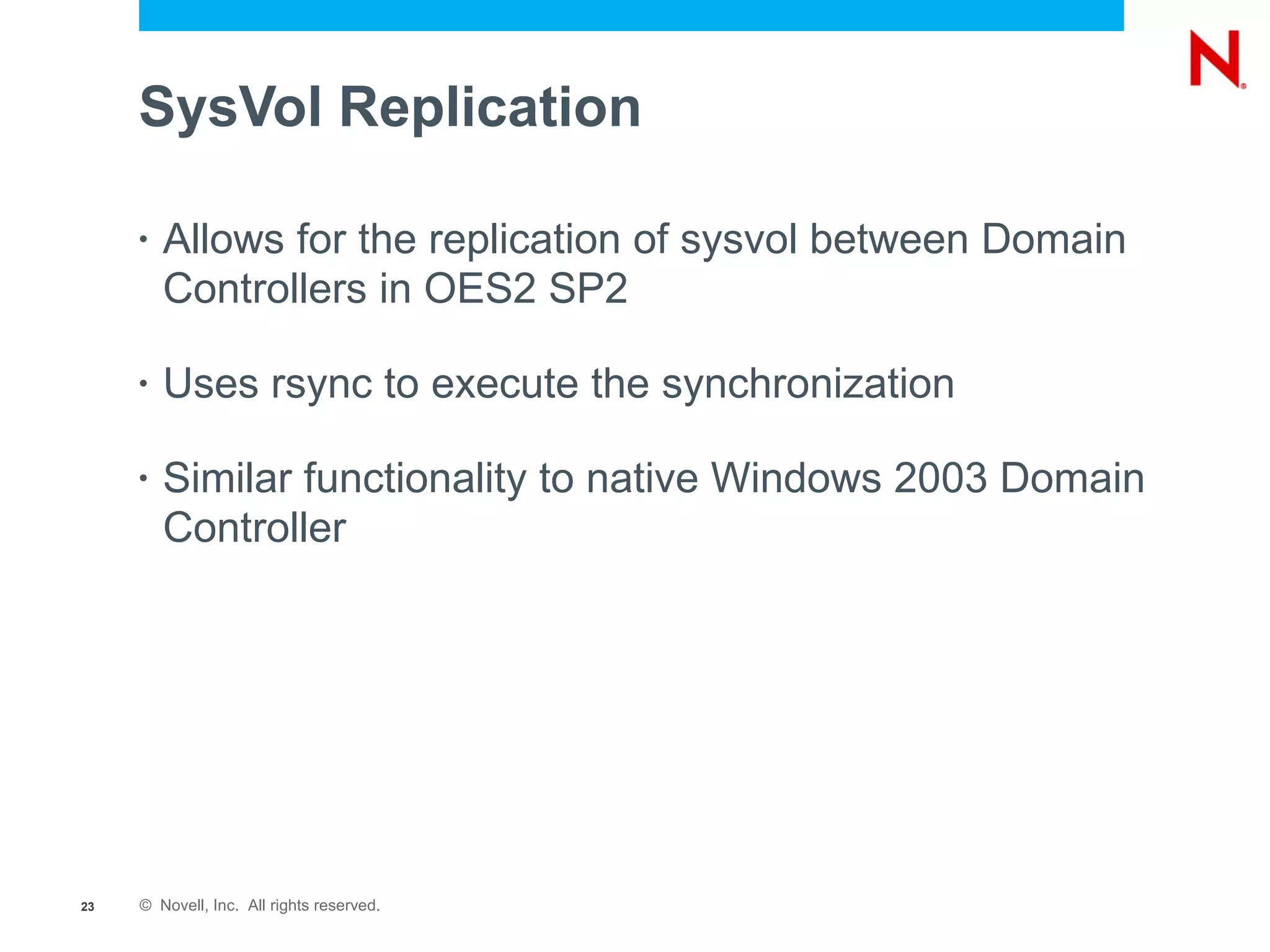 N®

SysVol Replication

• Allows for the replication of sysvol between Domain Controllers in OES2 SP2

• Uses rsync to execute the synchronization

• Similar functionality to native Windows 2003 Domain Controller

23 © Novell, Inc. All rights reserved.